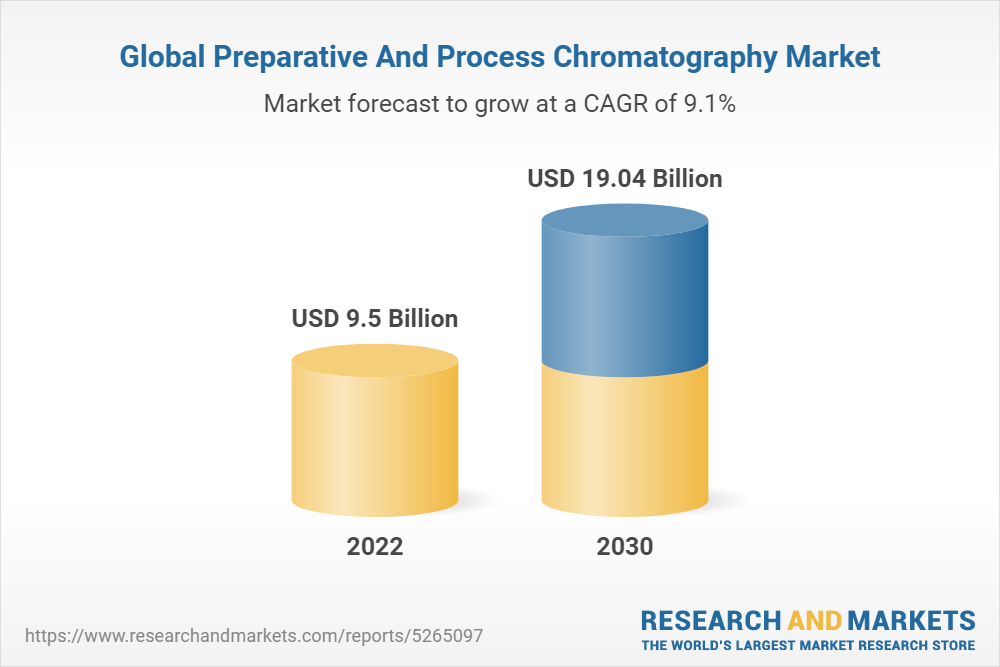 Global Preparative And Process Chromatography Market

Market forecast to grow at a CAGR of 9.1%

USD 9.5 Billion

USD 19.04 Billion

2022

2030

https://www.researchandmarkets.com/reports/5265097

RESEARCH AND MARKETS
THE WORLD'S LARGEST MARKET RESEARCH STORE